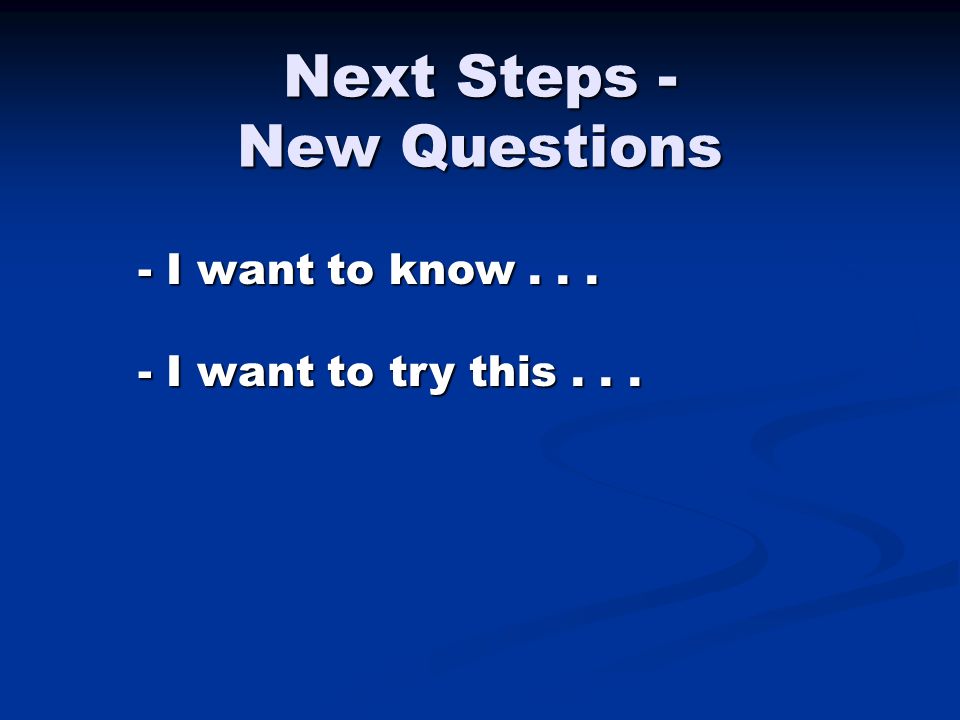 Next Steps -
New Questions

- I want to know . . .

- I want to try this . . .